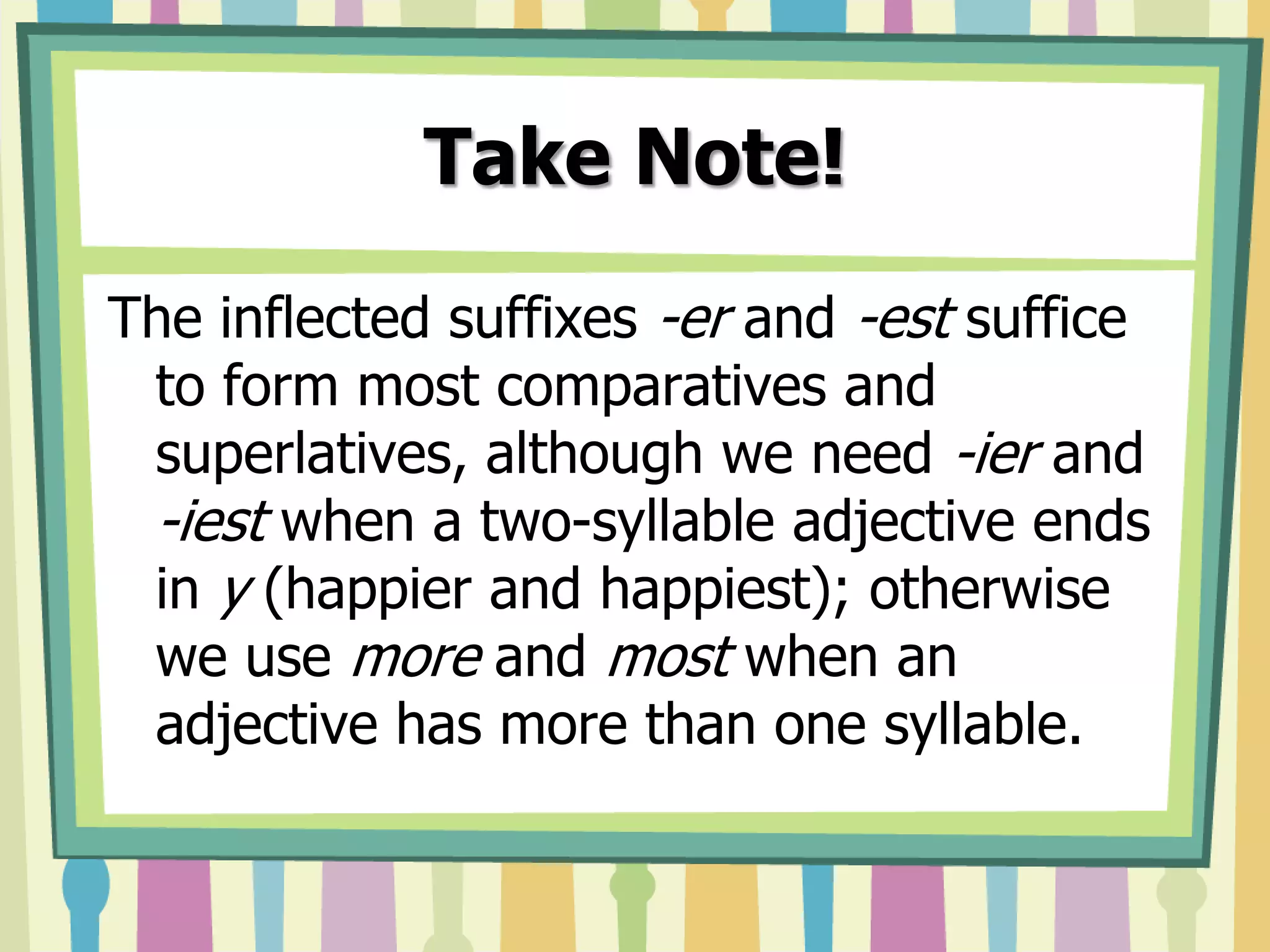 Take Note!

The inflected suffixes -er and -est suffice to form most comparatives and superlatives, although we need -ier and -iest when a two-syllable adjective ends in y (happier and happiest); otherwise we use more and most when an adjective has more than one syllable.